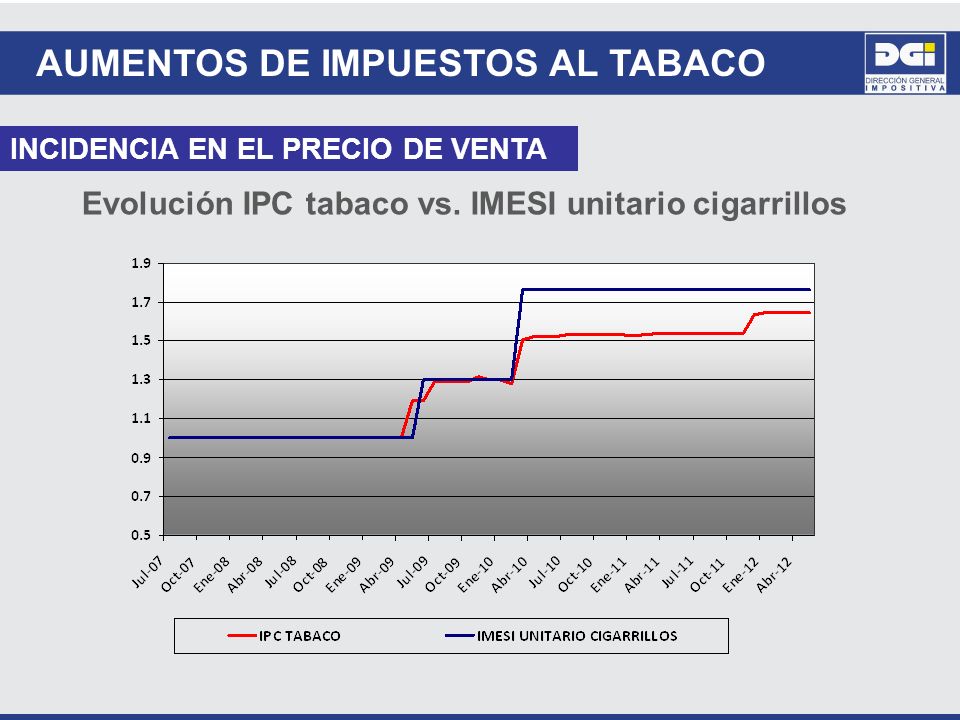 AUMENTOS DE IMPUESTOS AL TABACO

DGI DIRECCIÓN GENERAL IMPOSITIVA

INCIDENCIA EN EL PRECIO DE VENTA

Evolución IPC tabaco vs. IMESI unitario cigarrillos

1.9
1.7
1.5
1.3
1.1
0.9
0.7
0.5

Jul-07 Oct-07 Ene-08 Abr-08 Jul-08 Oct-08 Ene-09 Abr-09 Jul-09 Oct-09 Ene-10 Abr-10 Jul-10 Oct-10 Ene-11 Abr-11 Jul-11 Oct-11 Ene-12 Abr-12

IPC TABACO
IMESI UNITARIO CIGARRILLOS